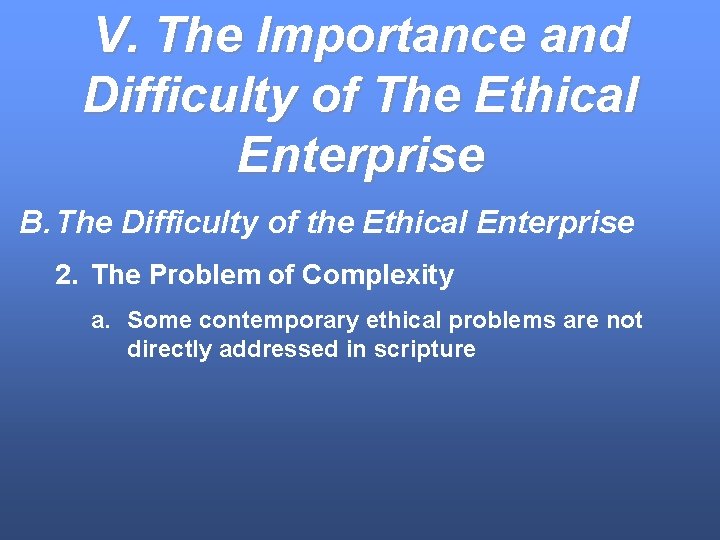 V. The Importance and Difficulty of The Ethical Enterprise

B. The Difficulty of the Ethical Enterprise

2. The Problem of Complexity

a. Some contemporary ethical problems are not directly addressed in scripture